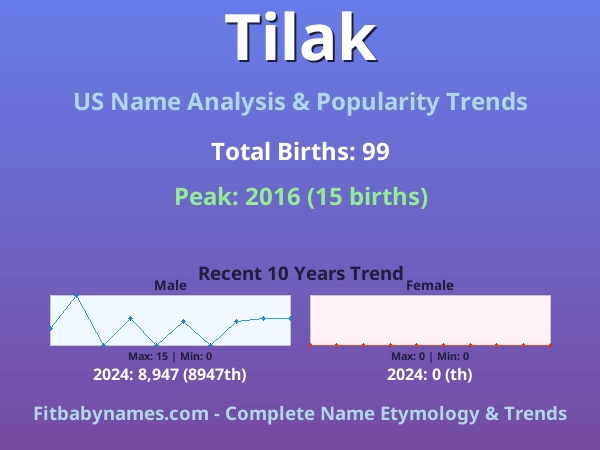 Tilak

US Name Analysis & Popularity Trends

Total Births: 99

Peak: 2016 (15 births)

Recent 10 Years Trend

Male

Max: 15 | Min: 0

2024: 8,947 (8947th)

Female

Max: 0 | Min: 0

2024: 0 (th)

Fitbabynames.com - Complete Name Etymology & Trends